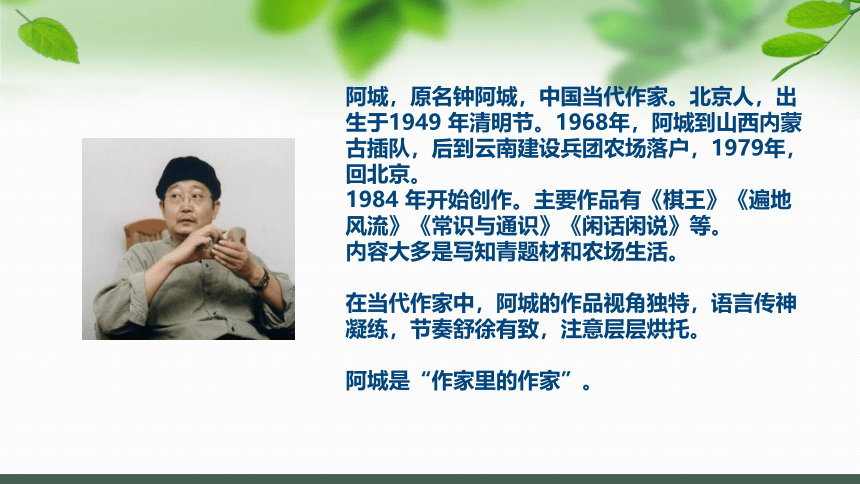 阿城，原名钟阿城，中国当代作家。北京人，出生于1949 年清明节。1968年，阿城到山西内蒙古插队，后到云南建设兵团农场落户，1979年，回北京。
1984 年开始创作。主要作品有《棋王》《遍地风流》《常识与通识》《闲话闲说》等。
内容大多是写知青题材和农场生活。

在当代作家中，阿城的作品视角独特，语言传神凝练，节奏舒徐有致，注意层层烘托。

阿城是“作家里的作家”。